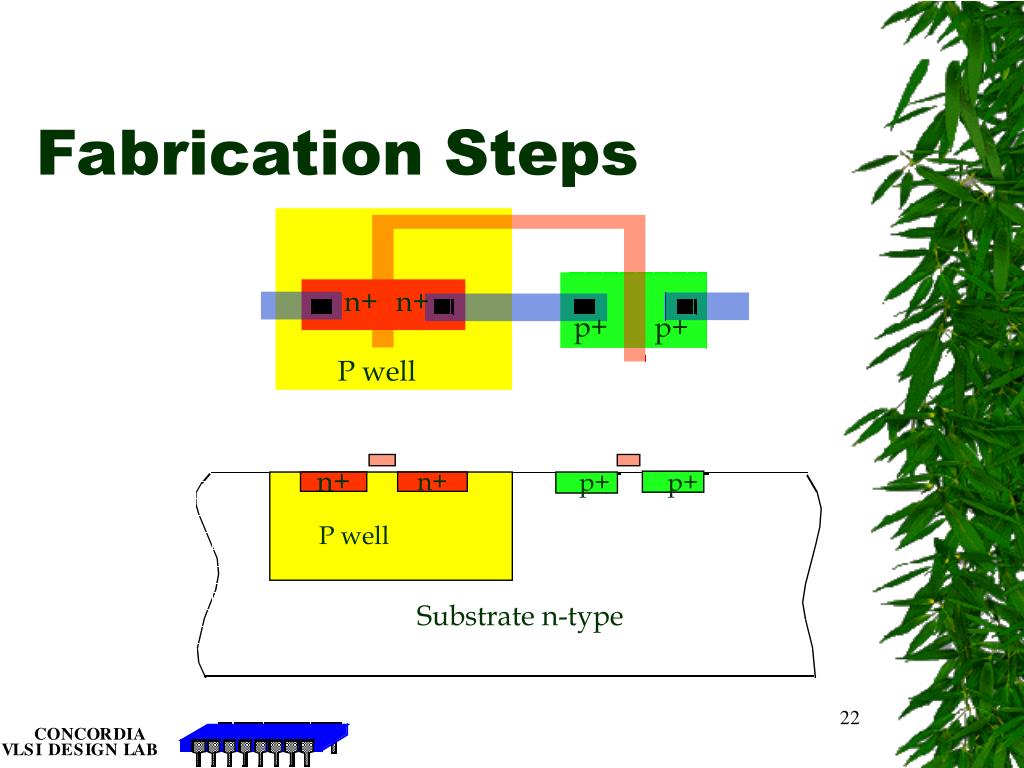 Fabrication Steps

n+ n+
p+ p+
P well

n+ n+
p+ p+
P well

Substrate n-type

22

CONCORDIA
VLSI DESIGN LAB